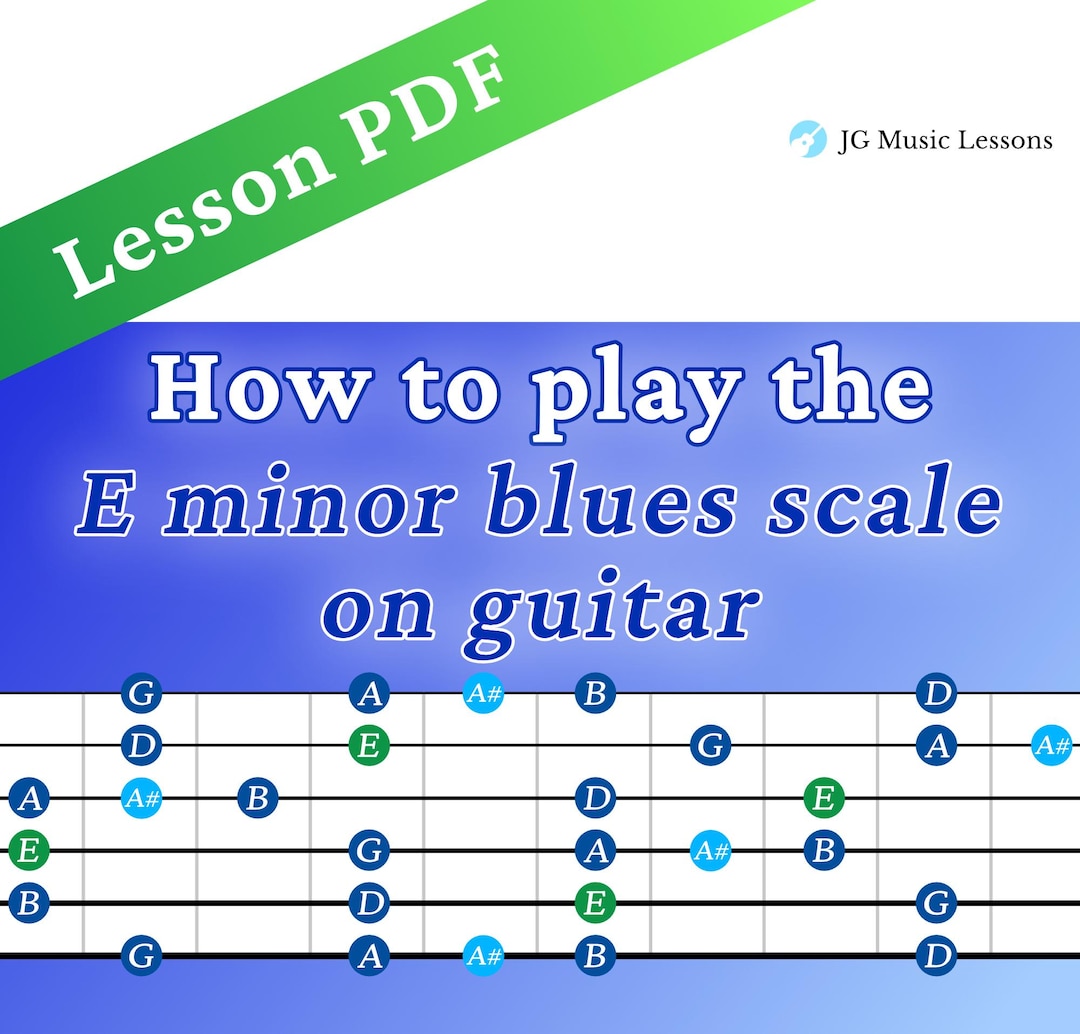 Lesson PDF

JG Music Lessons

How to play the
E minor blues scale
on guitar

G A A# B D
D E G A A#
A A# B D E
E G A A# B
B D E G
G A A# B D